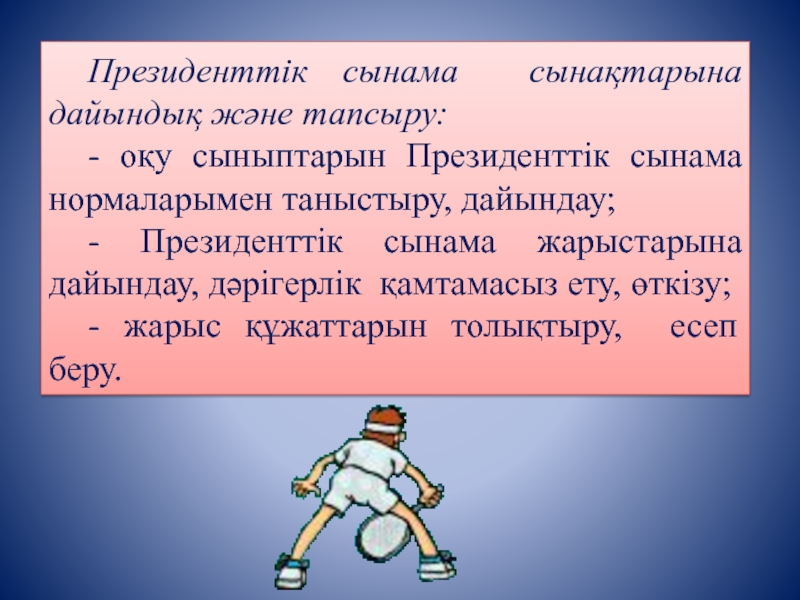 Президенттік сынама сынақтарына дайындық және тапсыру:

- оқу сыныптарын Президенттік сынама нормаларымен таныстыру, дайындау;

- Президенттік сынама жарыстарына дайындау, дәрігерлік қамтамасыз ету, өткізу;

- жарыс құжаттарын толықтыру, есеп беру.